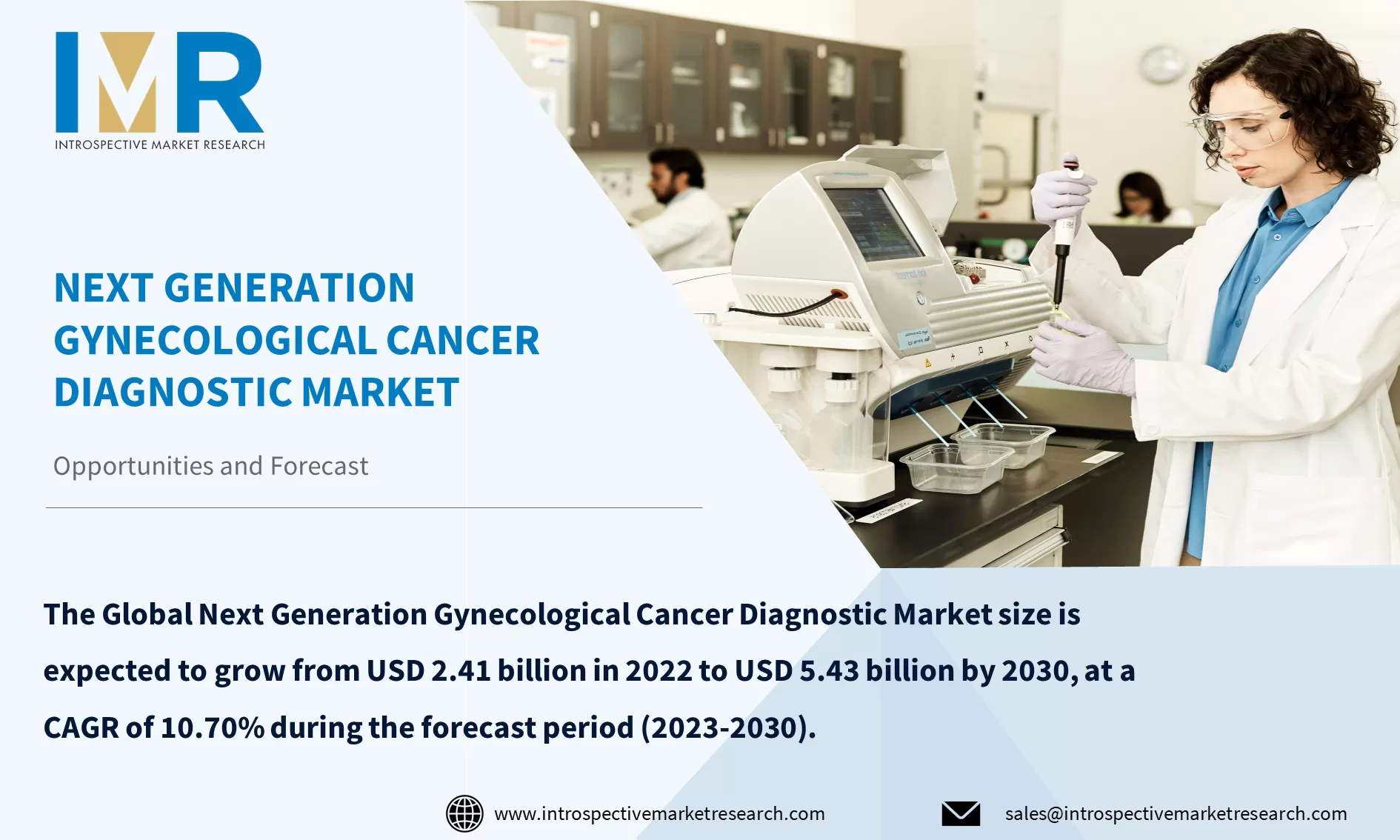 IMR
INTROSPECTIVE MARKET RESEARCH

NEXT GENERATION GYNECOLOGICAL CANCER DIAGNOSTIC MARKET

Opportunities and Forecast

The Global Next Generation Gynecological Cancer Diagnostic Market size is expected to grow from USD 2.41 billion in 2022 to USD 5.43 billion by 2030, at a CAGR of 10.70% during the forecast period (2023-2030).

www.introspectivemarketresearch.com

sales@introspectivemarketresearch.com